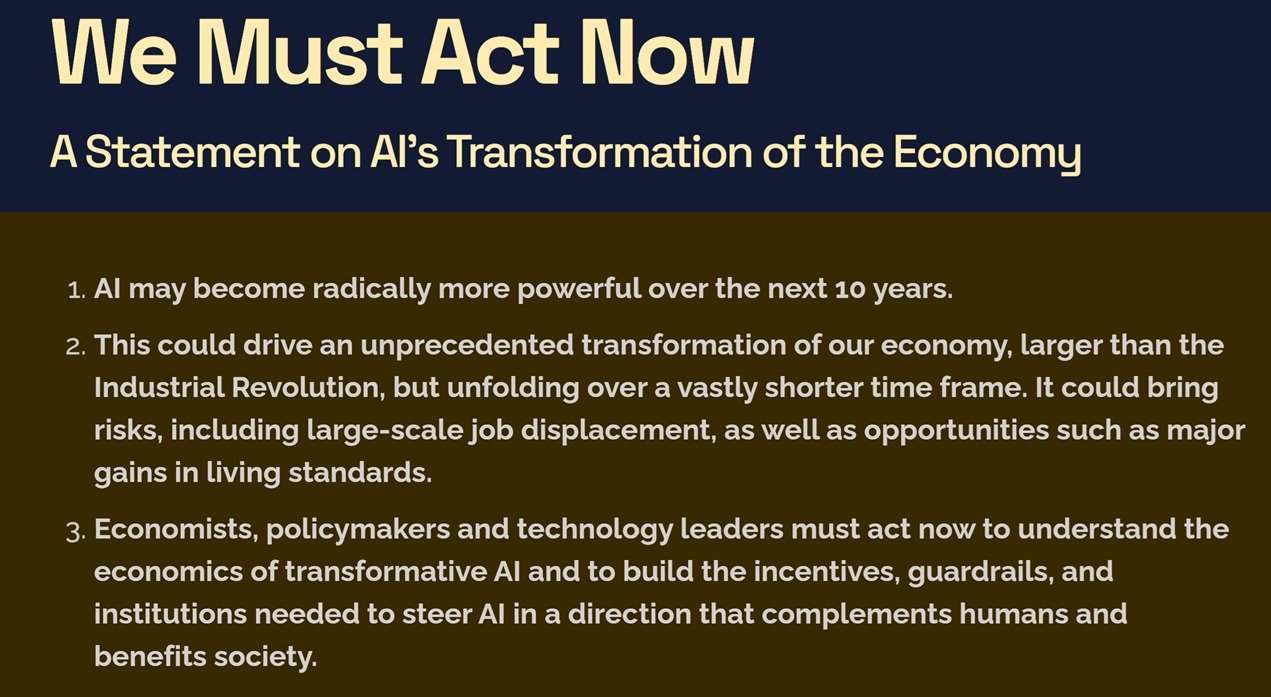 We Must Act Now

A Statement on AI's Transformation of the Economy

1. AI may become radically more powerful over the next 10 years.

2. This could drive an unprecedented transformation of our economy, larger than the Industrial Revolution, but unfolding over a vastly shorter time frame. It could bring risks, including large-scale job displacement, as well as opportunities such as major gains in living standards.

3. Economists, policymakers and technology leaders must act now to understand the economics of transformative AI and to build the incentives, guardrails, and institutions needed to steer AI in a direction that complements humans and benefits society.